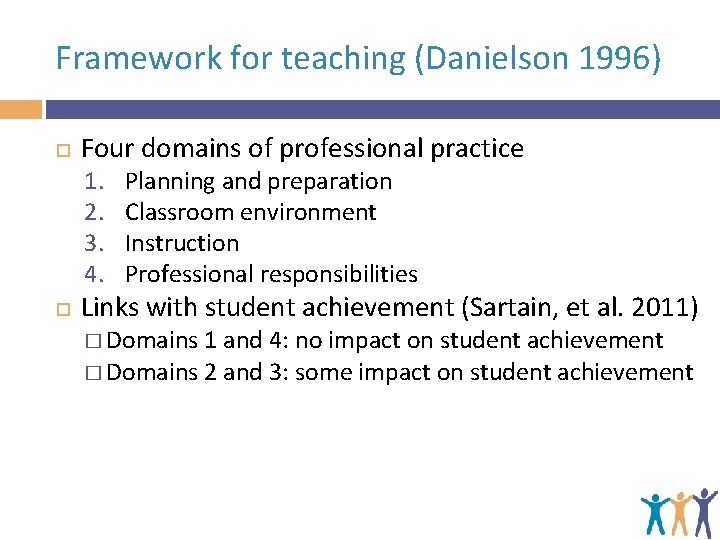 Framework for teaching (Danielson 1996)

Four domains of professional practice
1. Planning and preparation
2. Classroom environment
3. Instruction
4. Professional responsibilities

Links with student achievement (Sartain, et al. 2011)
Domains 1 and 4: no impact on student achievement
Domains 2 and 3: some impact on student achievement